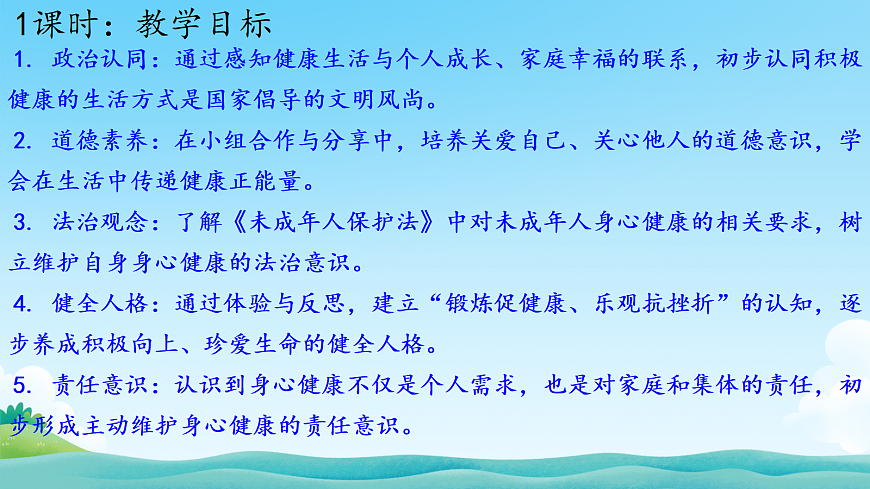 1课时：教学目标

1. 政治认同：通过感知健康生活与个人成长、家庭幸福的联系，初步认同积极健康的生活方式是国家倡导的文明风尚。

2. 道德素养：在小组合作与分享中，培养关爱自己、关心他人的道德意识，学会在生活中传递健康正能量。

3. 法治观念：了解《未成年人保护法》中对未成年人身心健康的相关要求，树立维护自身身心健康的法治意识。

4. 健全人格：通过体验与反思，建立“锻炼促健康、乐观抗挫折”的认知，逐步养成积极向上、珍爱生命的健全人格。

5. 责任意识：认识到身心健康不仅是个人需求，也是对家庭和集体的责任，初步形成主动维护身心健康的责任意识。